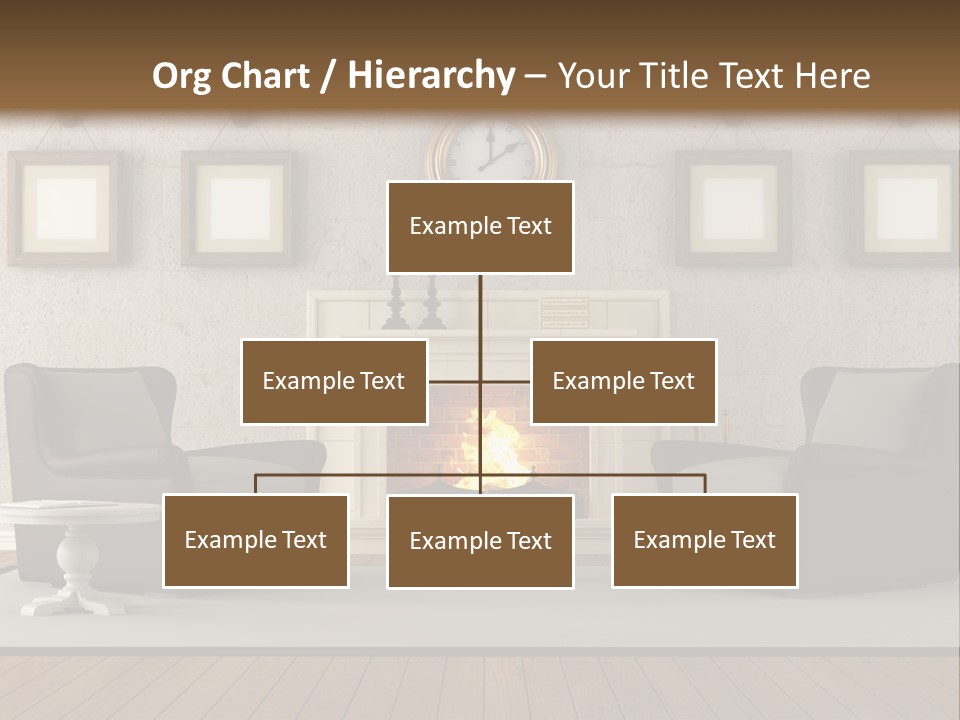 Org Chart / Hierarchy – Your Title Text Here

Example Text

Example Text

Example Text

Example Text

Example Text

Example Text